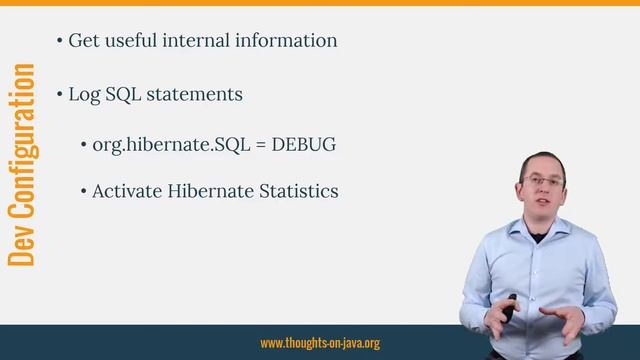 Dev Configuration

• Get useful internal information

• Log SQL statements

• org.hibernate.SQL = DEBUG

• Activate Hibernate Statistics

www.thoughts-on-java.org